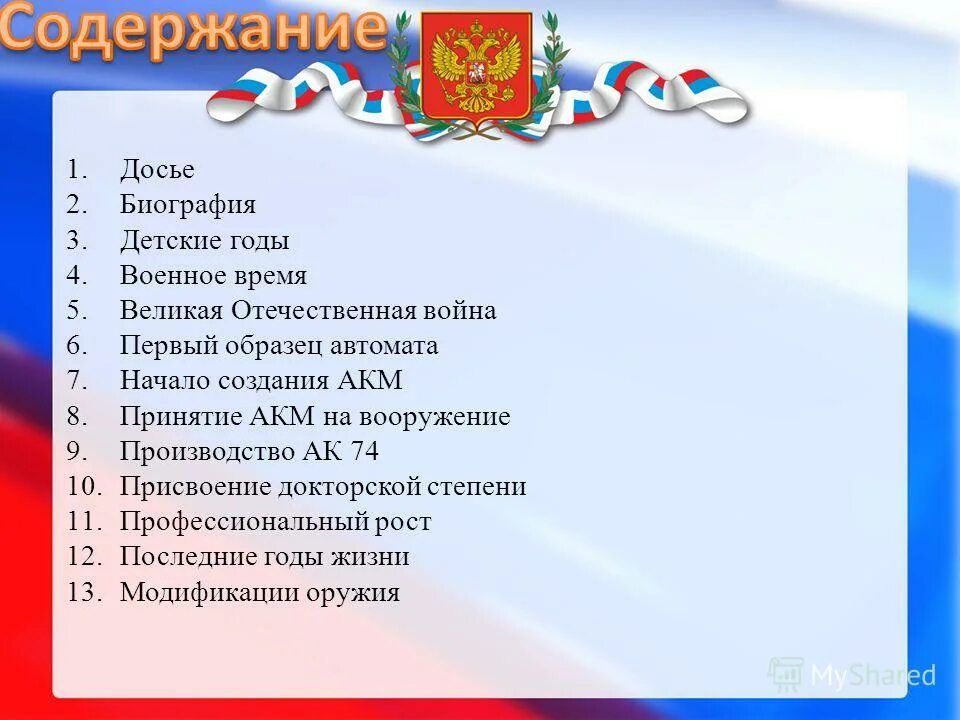 Содержание

1. Досье
2. Биография
3. Детские годы
4. Военное время
5. Великая Отечественная война
6. Первый образец автомата
7. Начало создания АКМ
8. Принятие АКМ на вооружение
9. Производство АК 74
10. Присвоение докторской степени
11. Профессиональный рост
12. Последние годы жизни
13. Модификации оружия

MyShared